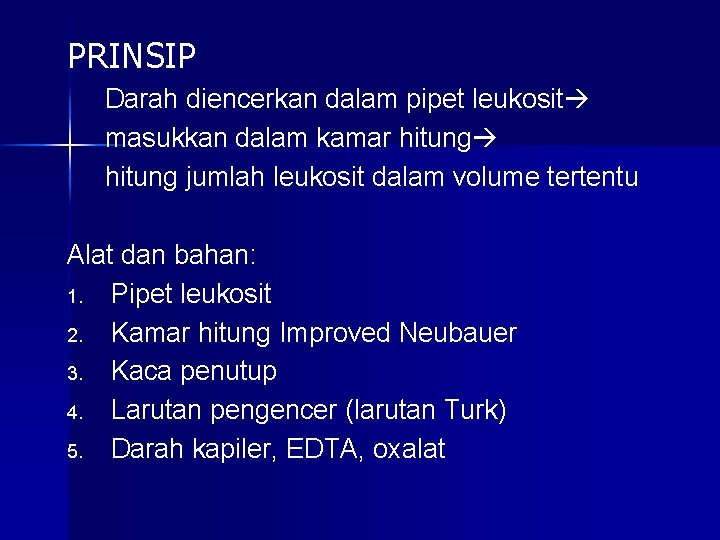 PRINSIP

Darah diencerkan dalam pipet leukosit→ masukkan dalam kamar hitung→ hitung jumlah leukosit dalam volume tertentu

Alat dan bahan:
1. Pipet leukosit
2. Kamar hitung Improved Neubauer
3. Kaca penutup
4. Larutan pengencer (larutan Turk)
5. Darah kapiler, EDTA, oxalat